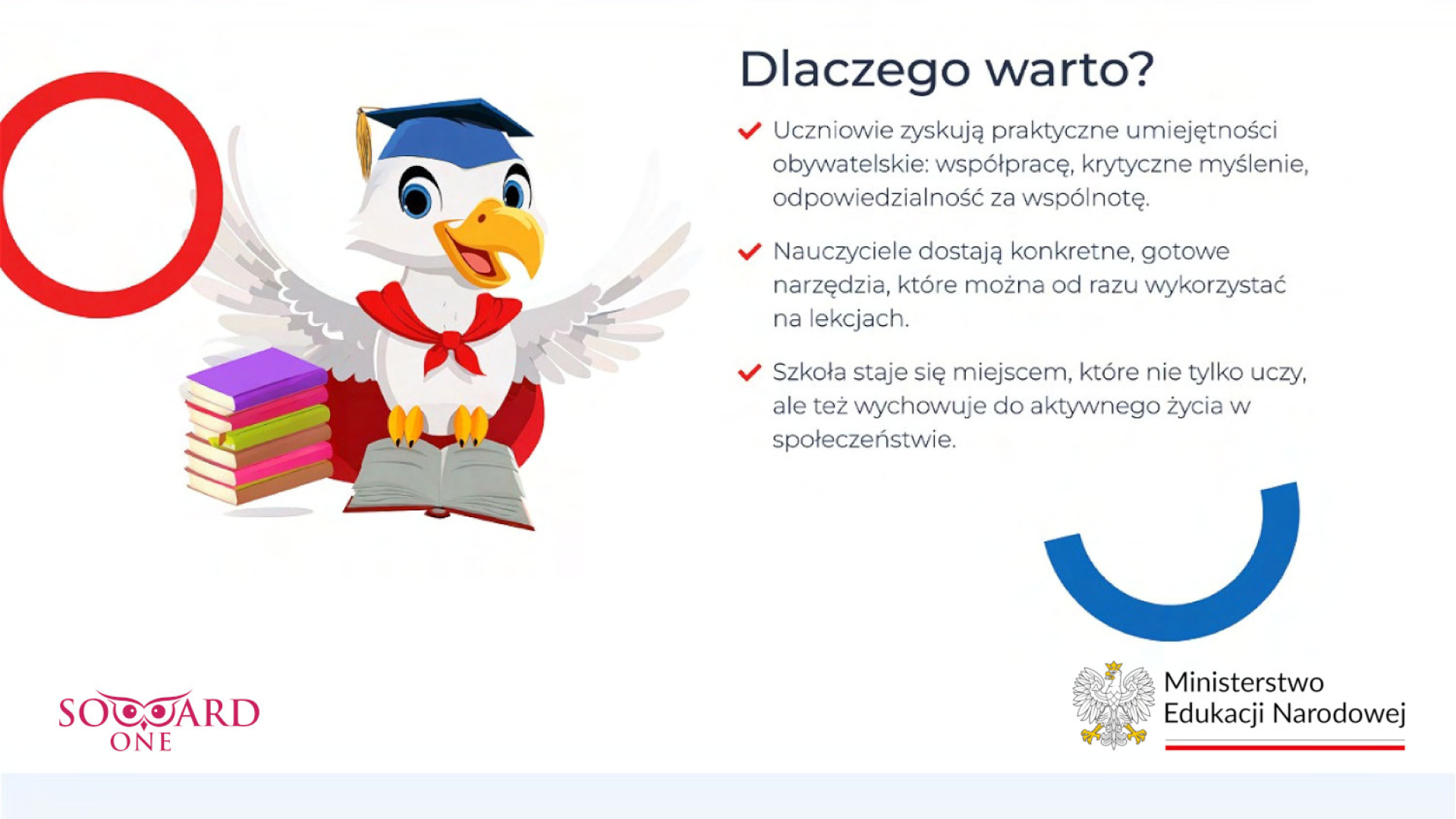 Dlaczego warto?

Uczniowie zyskują praktyczne umiejętności obywatelskie: współpracę, krytyczne myślenie, odpowiedzialność za wspólnotę.

Nauczyciele dostają konkretne, gotowe narzędzia, które można od razu wykorzystać na lekcjach.

Szkoła staje się miejscem, które nie tylko uczy, ale też wychowuje do aktywnego życia w społeczeństwie.

SOWARD ONE

Ministerstwo Edukacji Narodowej